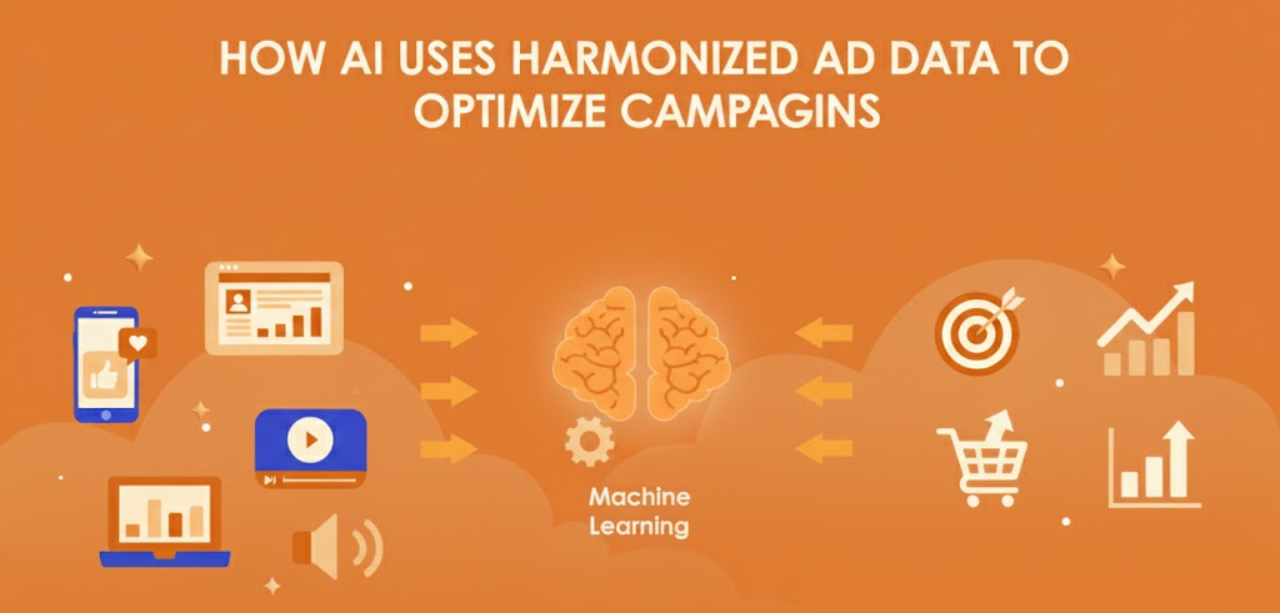 HOW AI USES HARMONIZED AD DATA TO OPTIMIZE CAMPAGINS

Machine Learning